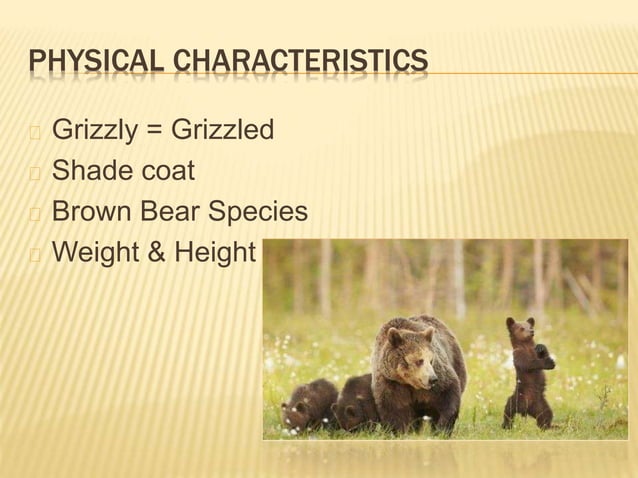 PHYSICAL CHARACTERISTICS

Grizzly = Grizzled
Shade coat
Brown Bear Species
Weight & Height